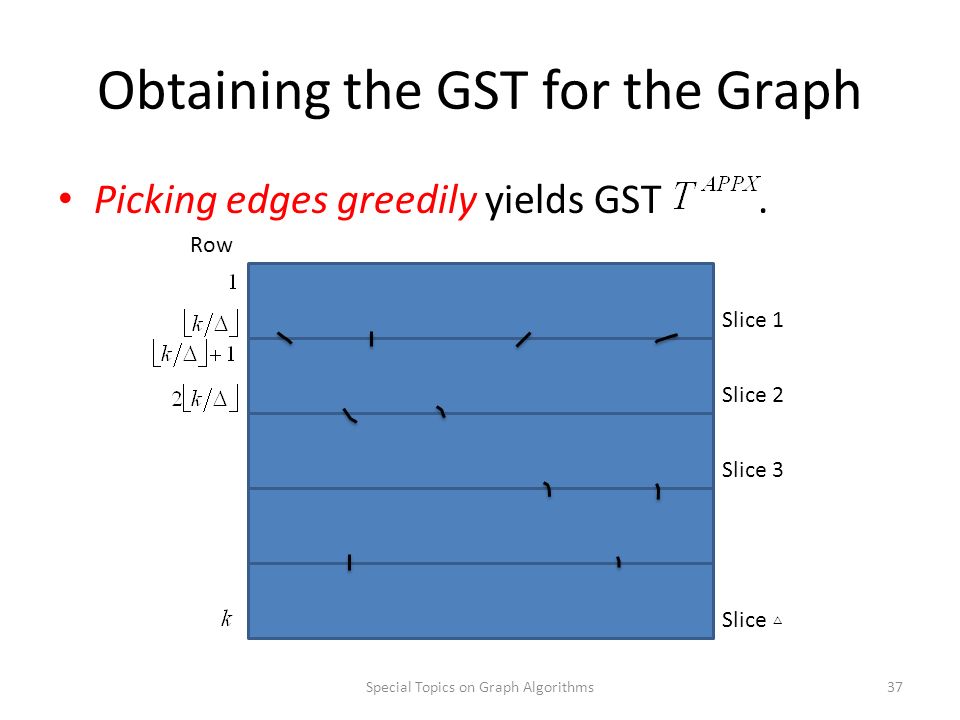 Obtaining the GST for the Graph

• Picking edges greedily yields GST $T^{APPX}$.

Row

$1$

$\lfloor k/\Delta \rfloor$

$\lfloor k/\Delta \rfloor + 1$

$2\lfloor k/\Delta \rfloor$

$k$

Slice 1

Slice 2

Slice 3

Slice $\Delta$

Special Topics on Graph Algorithms

37